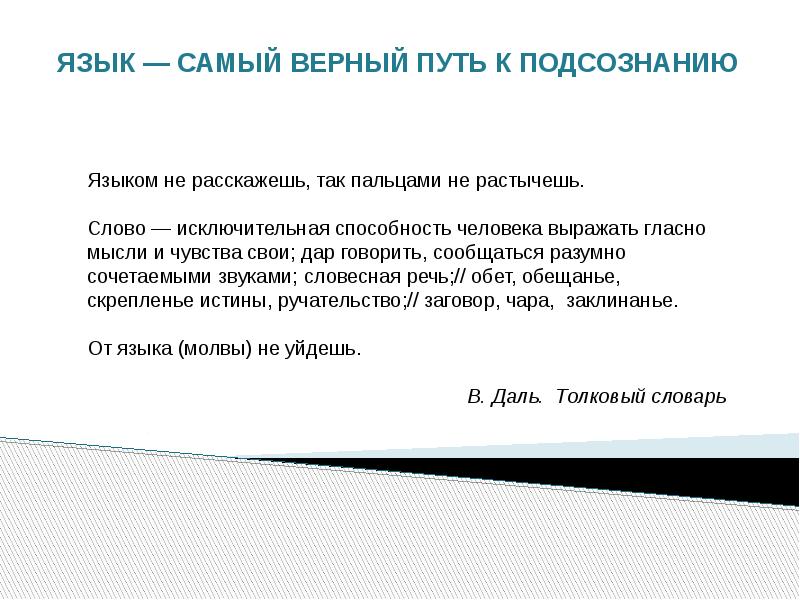 ЯЗЫК — САМЫЙ ВЕРНЫЙ ПУТЬ К ПОДСОЗНАНИЮ

Языком не расскажешь, так пальцами не растычешь.

Слово — исключительная способность человека выражать гласно мысли и чувства свои; дар говорить, сообщаться разумно сочетаемыми звуками; словесная речь;// обет, обещанье, скрепленье истины, ручательство;// заговор, чара, заклинанье.

От языка (молвы) не уйдешь.

В. Даль. Толковый словарь